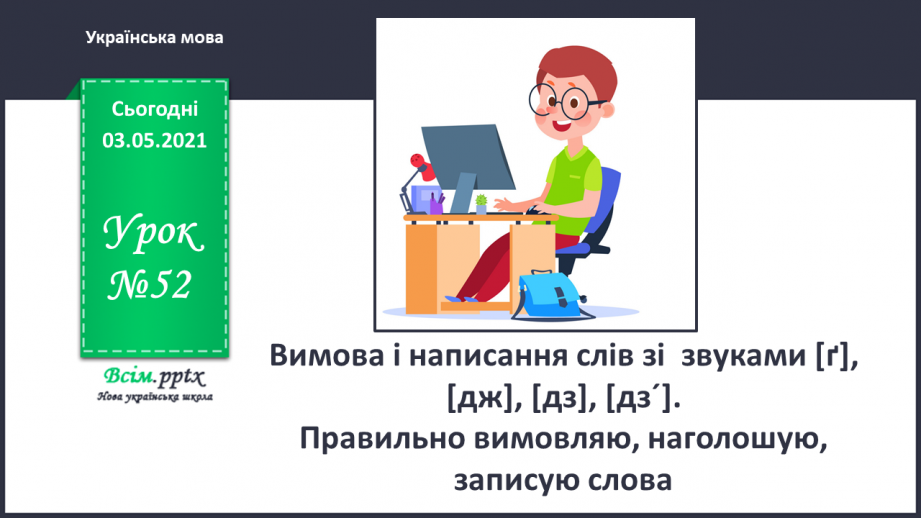 Українська мова

Сьогодні
03.05.2021

Урок
№52

Всім.pptx
Нова українська школа

Вимова і написання слів зі звуками [ґ], [дж], [дз], [дз´].
Правильно вимовляю, наголошую, записую слова